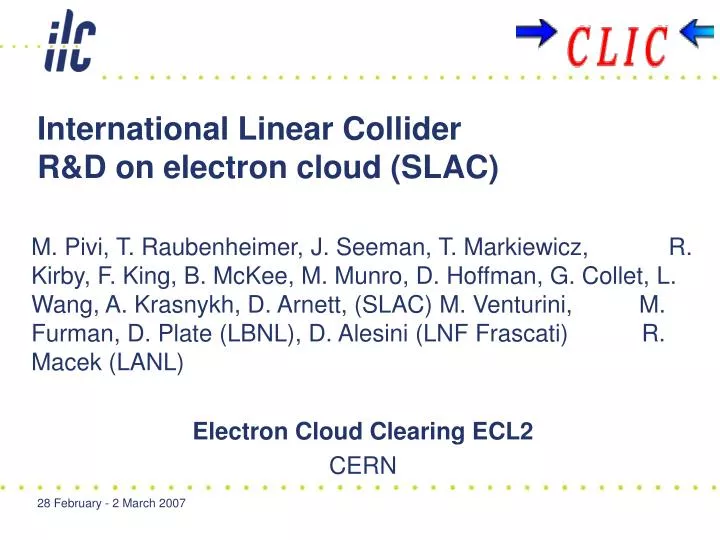 ilc

CLIC

International Linear Collider
R&D on electron cloud (SLAC)

M. Pivi, T. Raubenheimer, J. Seeman, T. Markiewicz, R. Kirby, F. King, B. McKee, M. Munro, D. Hoffman, G. Collet, L. Wang, A. Krasnykh, D. Arnett, (SLAC) M. Venturini, M. Furman, D. Plate (LBNL), D. Alesini (LNF Frascati) R. Macek (LANL)

Electron Cloud Clearing ECL2
CERN

28 February - 2 March 2007